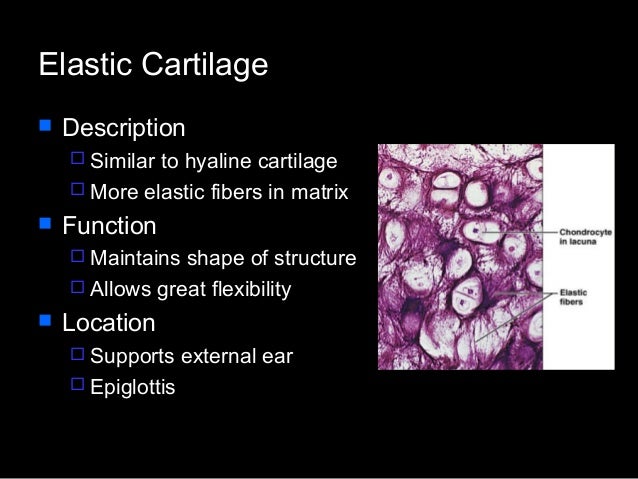 Elastic Cartilage

Description
Similar to hyaline cartilage
More elastic fibers in matrix

Function
Maintains shape of structure
Allows great flexibility

Location
Supports external ear
Epiglottis

Chondrocyte in lacuna

Elastic fibers